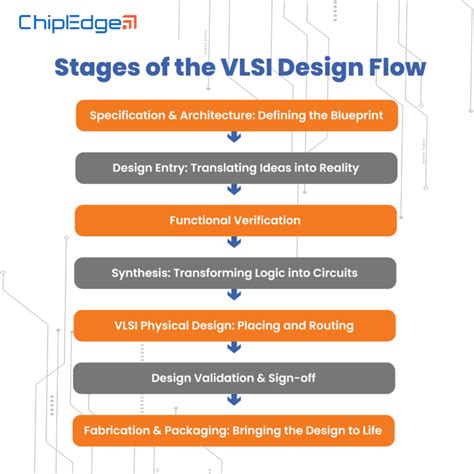 ChipEdge

Stages of the VLSI Design Flow

Specification & Architecture: Defining the Blueprint

Design Entry: Translating Ideas into Reality

Functional Verification

Synthesis: Transforming Logic into Circuits

VLSI Physical Design: Placing and Routing

Design Validation & Sign-off

Fabrication & Packaging: Bringing the Design to Life